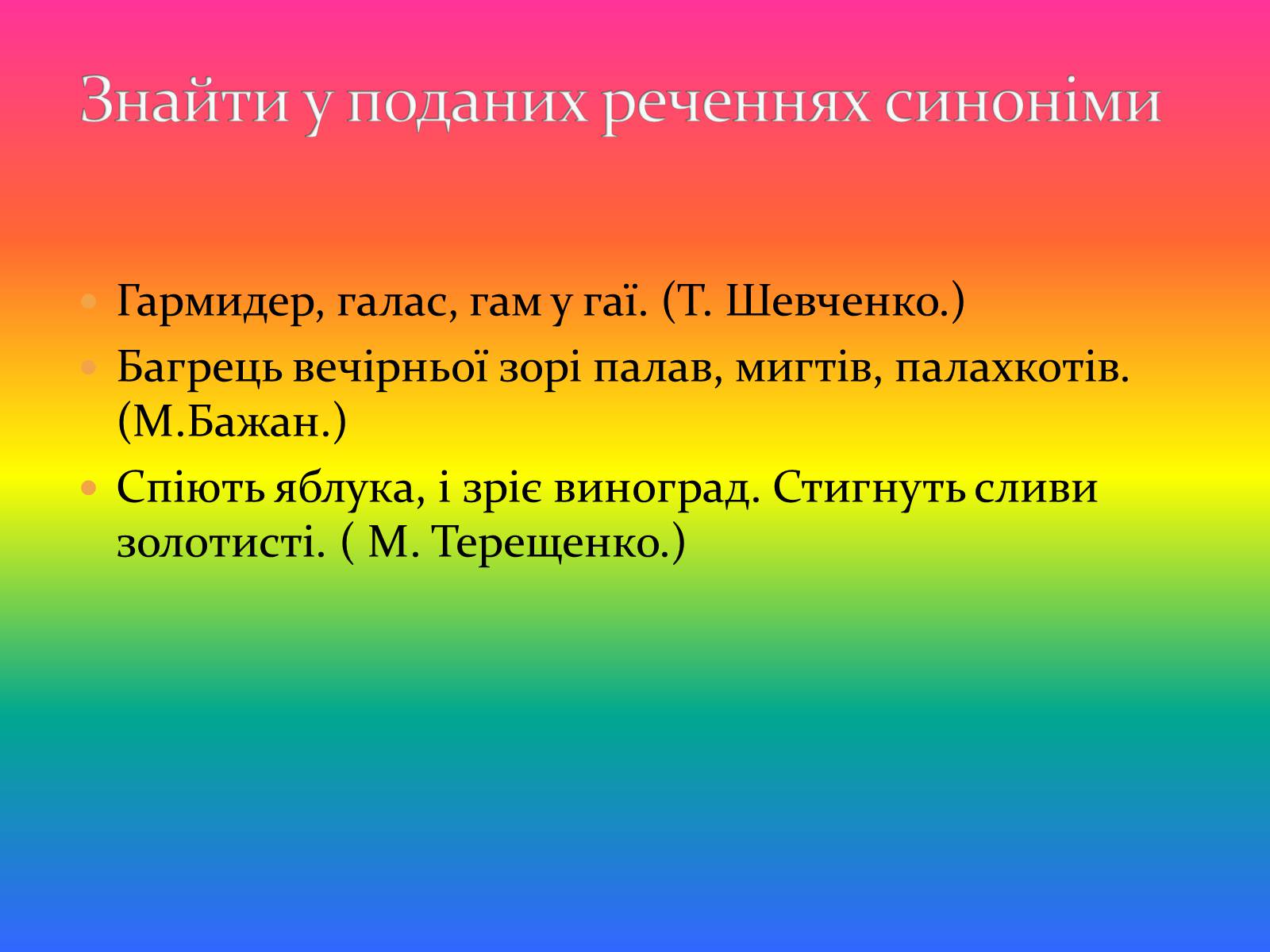 Знайти у поданих реченнях синоніми

Гармидер, галас, гам у гаї. (Т. Шевченко.)

Багрець вечірньої зорі палав, мигтів, палахкотів. (М.Бажан.)

Спіють яблука, і зріє виноград. Стигнуть сливи золотисті. ( М. Терещенко.)